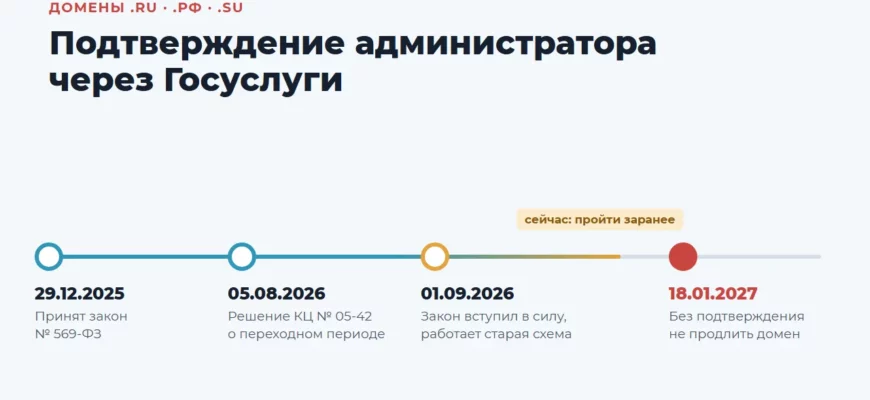 ДОМЕНЫ .RU · .РФ · .SU

Подтверждение администратора через Госуслуги

сейчас: пройти заранее

29.12.2025
Принят закон
№ 569-ФЗ

05.08.2026
Решение КЦ № 05-42
о переходном периоде

01.09.2026
Закон вступил в силу,
работает старая схема

18.01.2027
Без подтверждения
не продлить домен